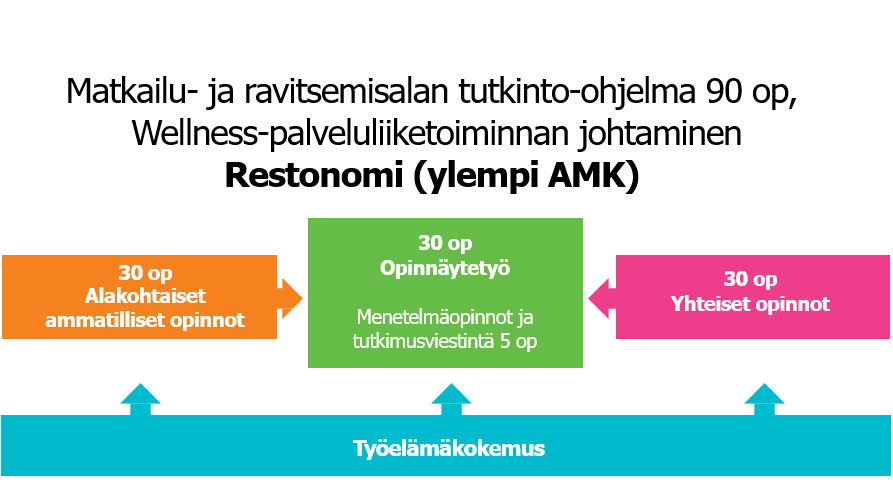 Matkailu- ja ravitsemisalan tutkinto-ohjelma 90 op,
Wellness-palveluliiketoiminnan johtaminen
**Restonomi (ylempi AMK)**

30 op
Alakohtaiset ammatilliset opinnot

30 op
Opinnäytetyö

Menetelmäopinnot ja tutkimusviestintä 5 op

30 op
Yhteiset opinnot

Työelämäkokemus